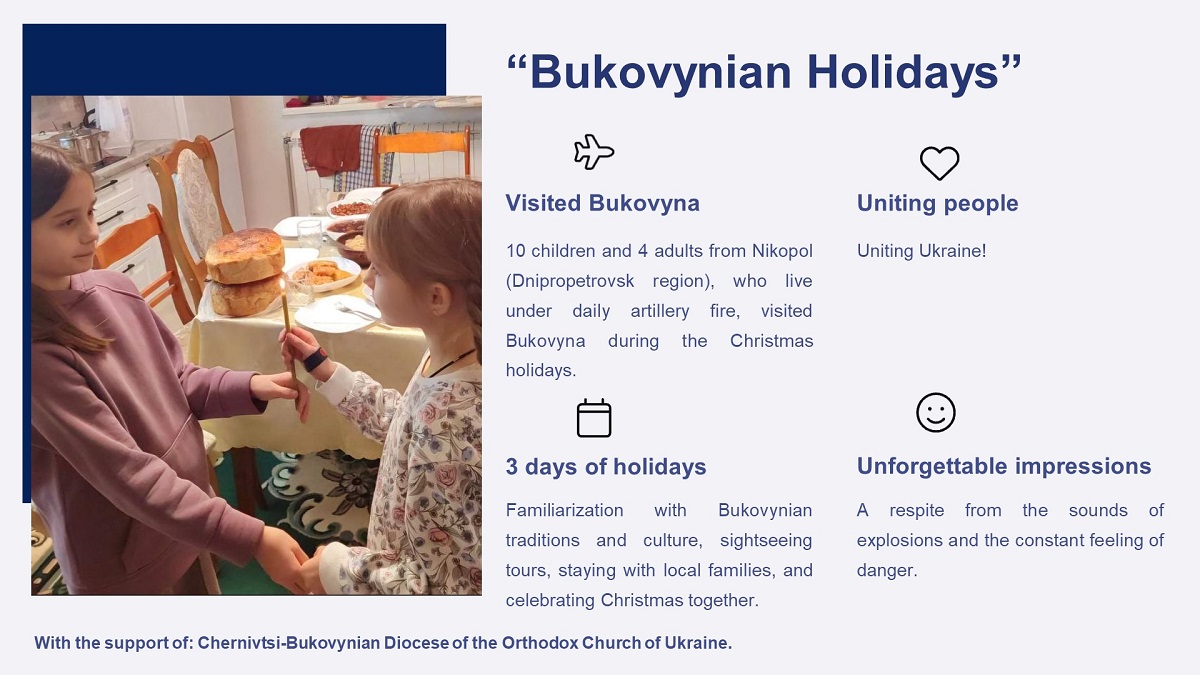 “Bukovynian Holidays”

Visited Bukovyna

10 children and 4 adults from Nikopol (Dnipropetrovsk region), who live under daily artillery fire, visited Bukovyna during the Christmas holidays.

Uniting people

Uniting Ukraine!

3 days of holidays

Familiarization with Bukovynian traditions and culture, sightseeing tours, staying with local families, and celebrating Christmas together.

Unforgettable impressions

A respite from the sounds of explosions and the constant feeling of danger.

With the support of: Chernivtsi-Bukovynian Diocese of the Orthodox Church of Ukraine.